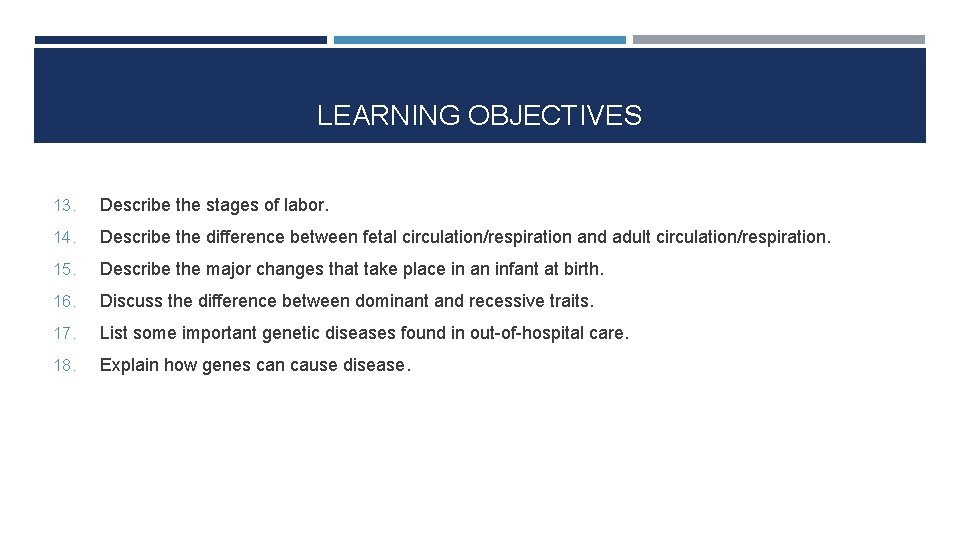 LEARNING OBJECTIVES

13. Describe the stages of labor.

14. Describe the difference between fetal circulation/respiration and adult circulation/respiration.

15. Describe the major changes that take place in an infant at birth.

16. Discuss the difference between dominant and recessive traits.

17. List some important genetic diseases found in out-of-hospital care.

18. Explain how genes can cause disease.